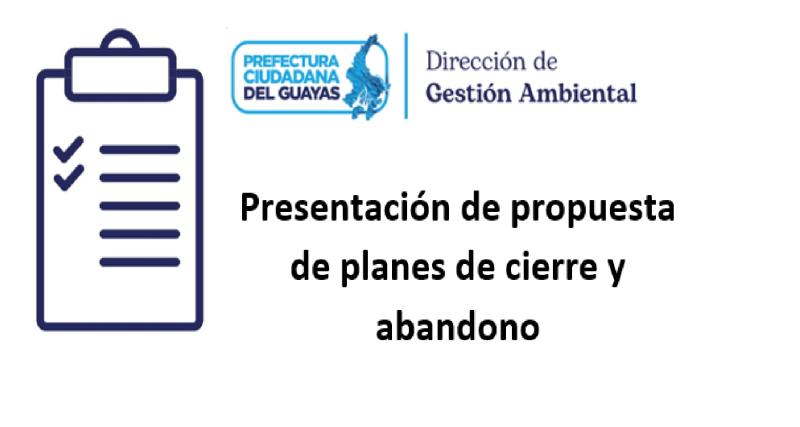 PREFECTURA CIUDADANA DEL GUAYAS

Dirección de
Gestión Ambiental

Presentación de propuesta de planes de cierre y abandono